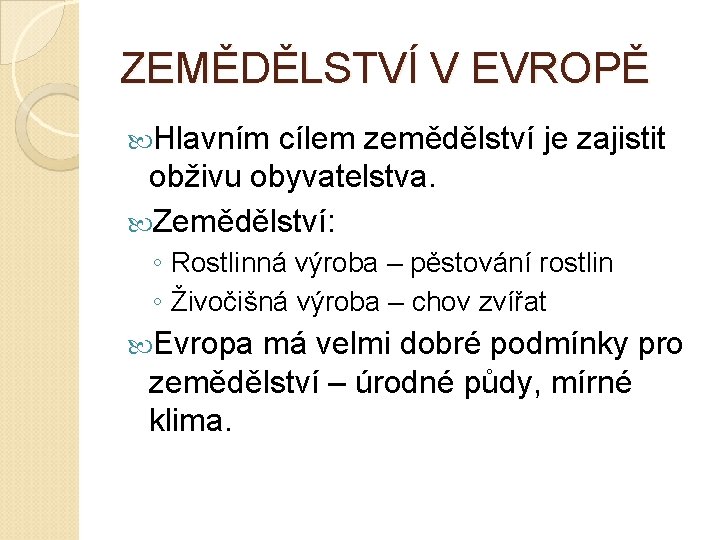 ZEMĚDĚLSTVÍ V EVROPĚ

Hlavním cílem zemědělství je zajistit obživu obyvatelstva.

Zemědělství:
◦ Rostlinná výroba – pěstování rostlin
◦ Živočišná výroba – chov zvířat

Evropa má velmi dobré podmínky pro zemědělství – úrodné půdy, mírné klima.